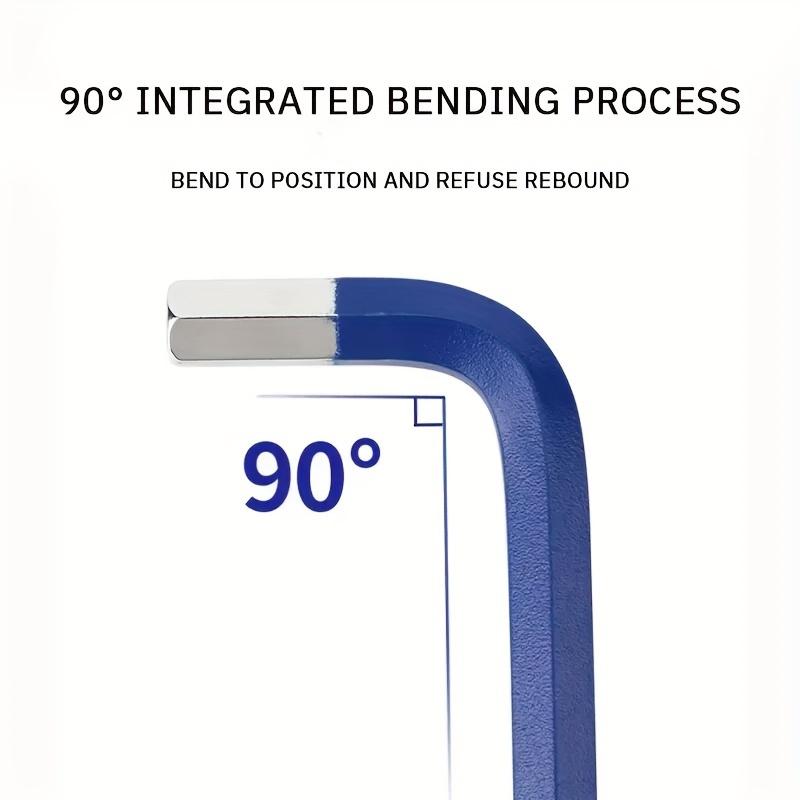 90° INTEGRATED BENDING PROCESS

BEND TO POSITION AND REFUSE REBOUND

90°